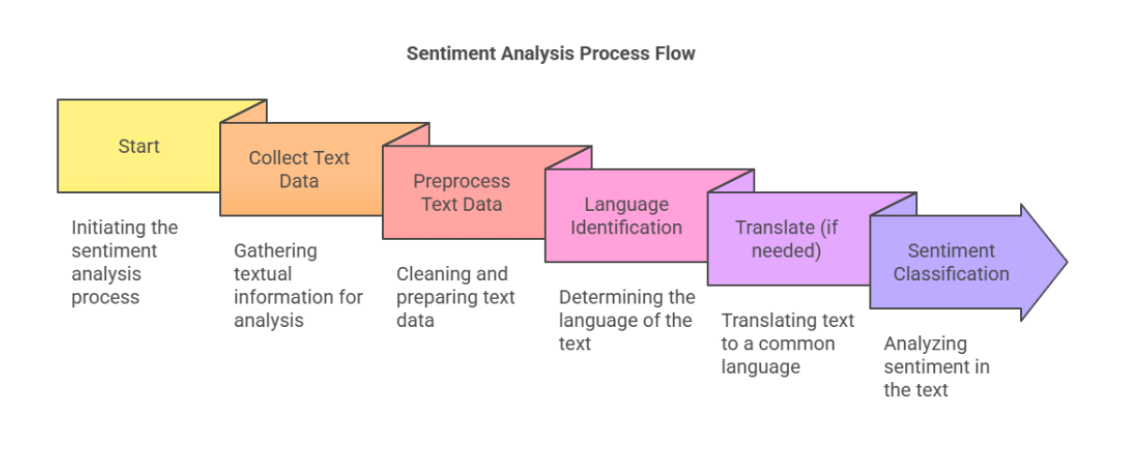 Sentiment Analysis Process Flow

Start

Initiating the sentiment analysis process

Collect Text Data

Gathering textual information for analysis

Preprocess Text Data

Cleaning and preparing text data

Language Identification

Determining the language of the text

Translate (if needed)

Translating text to a common language

Sentiment Classification

Analyzing sentiment in the text